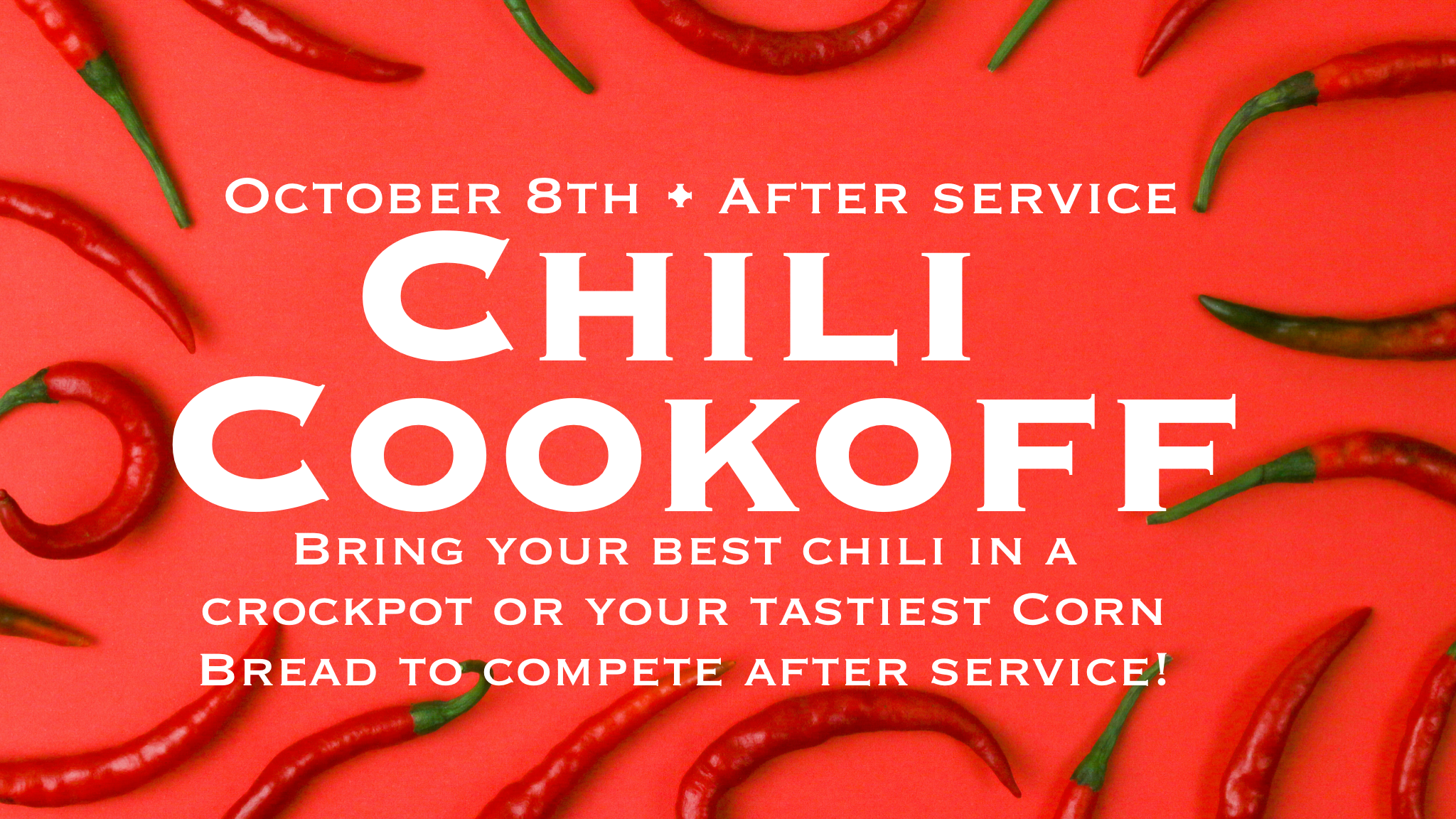 October 8th ✦ After service
Chili
Cookoff
Bring your best chili in a crockpot or your tastiest Corn Bread to compete after service!